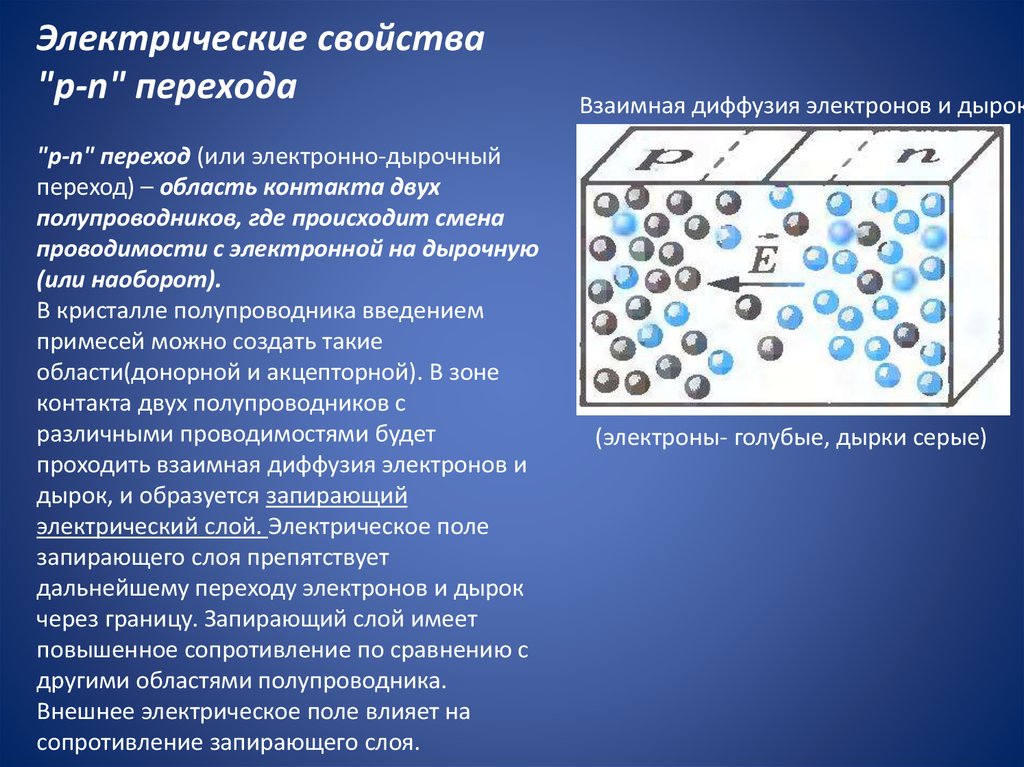 Электрические свойства "p-n" перехода

"p-n" переход (или электронно-дырочный переход) – область контакта двух полупроводников, где происходит смена проводимости с электронной на дырочную (или наоборот).
В кристалле полупроводника введением примесей можно создать такие области(донорной и акцепторной). В зоне контакта двух полупроводников с различными проводимостями будет проходить взаимная диффузия электронов и дырок, и образуется запирающий электрический слой. Электрическое поле запирающего слоя препятствует дальнейшему переходу электронов и дырок через границу. Запирающий слой имеет повышенное сопротивление по сравнению с другими областями полупроводника. Внешнее электрическое поле влияет на сопротивление запирающего слоя.

Взаимная диффузия электронов и дырок

p

n

$\vec{E}$

(электроны- голубые, дырки серые)